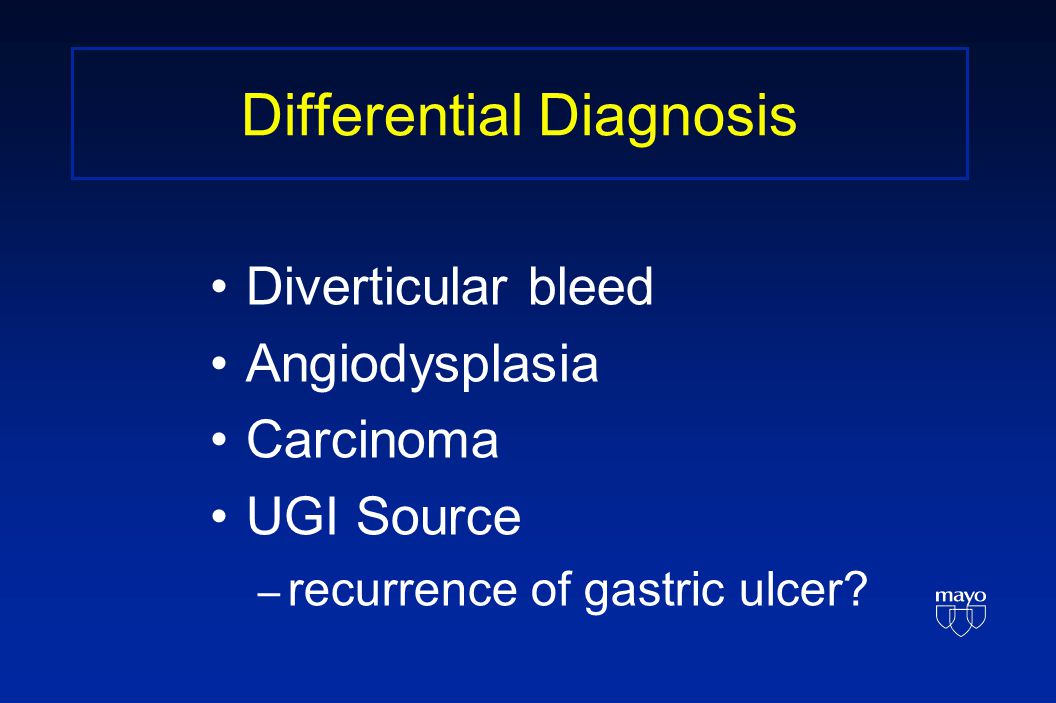 Differential Diagnosis

• Diverticular bleed
• Angiodysplasia
• Carcinoma
• UGI Source
– recurrence of gastric ulcer?

mayo